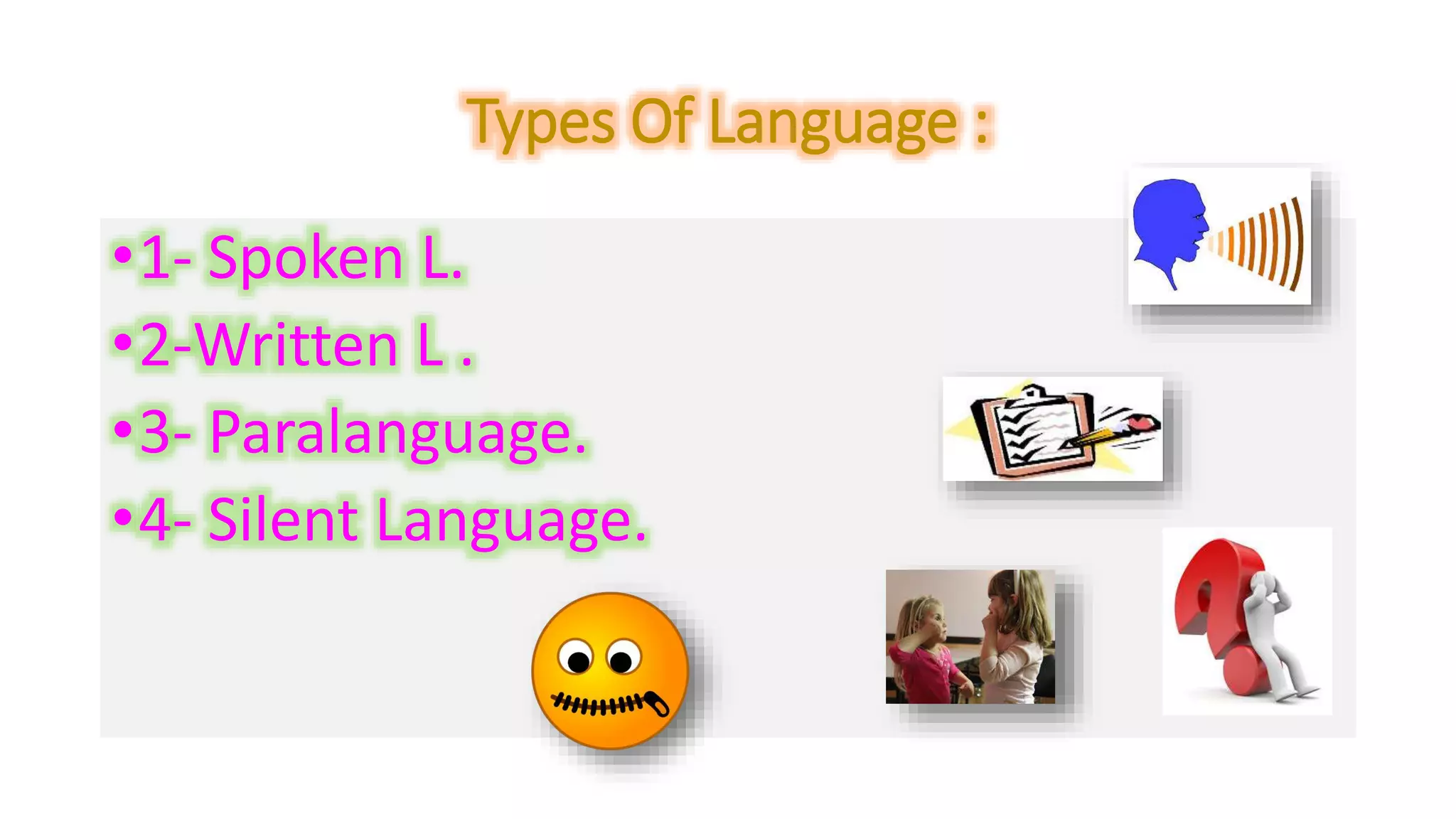 Types Of Language :

•1- Spoken L.
•2-Written L .
•3- Paralanguage.
•4- Silent Language.